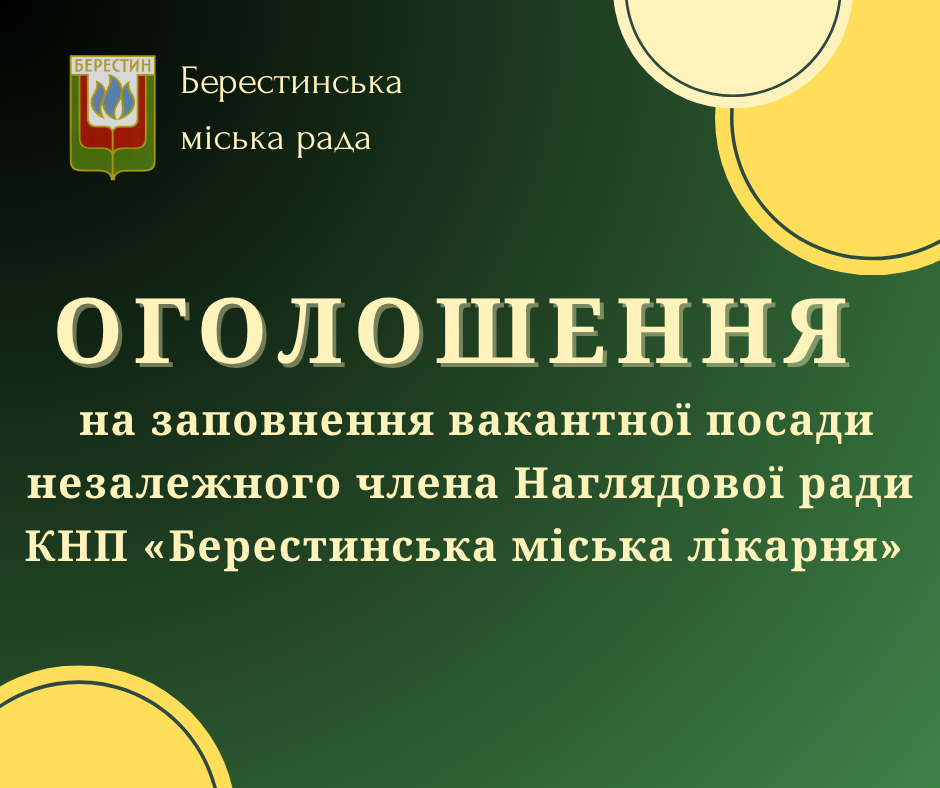 БЕРЕСТИН

Берестинська міська рада

ОГОЛОШЕННЯ

на заповнення вакантної посади незалежного члена Наглядової ради КНП «Берестинська міська лікарня»